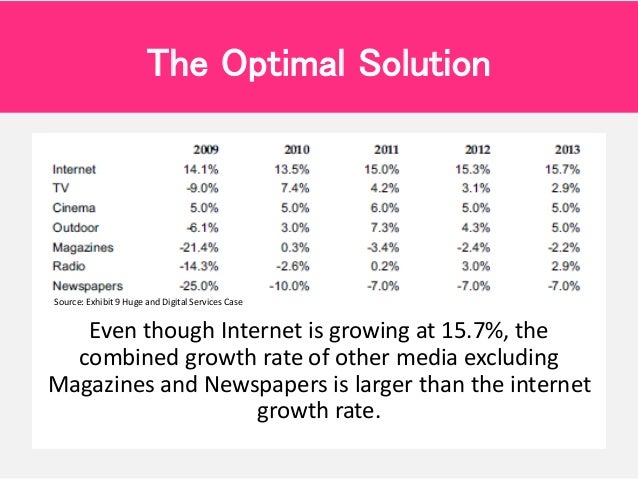 The Optimal Solution

| | 2009 | 2010 | 2011 | 2012 | 2013 |
|---|---|---|---|---|---|
| Internet | 14.1% | 13.5% | 15.0% | 15.3% | 15.7% |
| TV | -9.0% | 7.4% | 4.2% | 3.1% | 2.9% |
| Cinema | 5.0% | 5.0% | 6.0% | 5.0% | 5.0% |
| Outdoor | -6.1% | 3.0% | 7.3% | 4.3% | 5.0% |
| Magazines | -21.4% | 0.3% | -3.4% | -2.4% | -2.2% |
| Radio | -14.3% | -2.6% | 0.2% | 3.0% | 2.9% |
| Newspapers | -25.0% | -10.0% | -7.0% | -7.0% | -7.0% |

Source: Exhibit 9 Huge and Digital Services Case

Even though Internet is growing at 15.7%, the combined growth rate of other media excluding Magazines and Newspapers is larger than the internet growth rate.